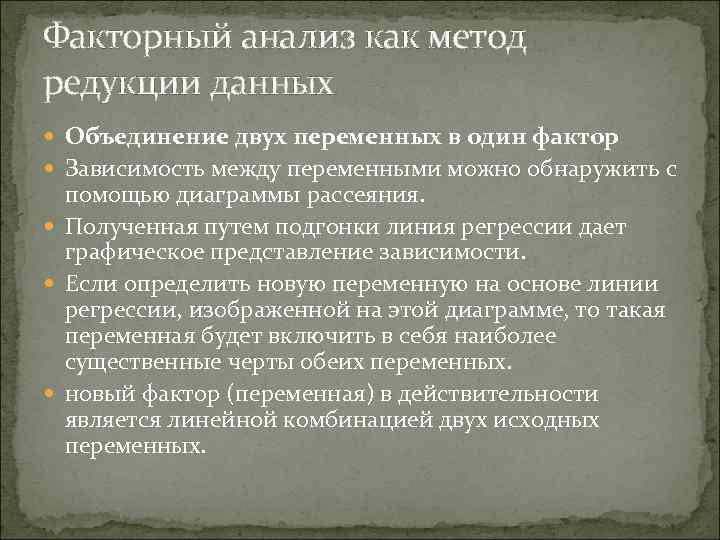 Факторный анализ как метод редукции данных

Объединение двух переменных в один фактор

Зависимость между переменными можно обнаружить с помощью диаграммы рассеяния.

Полученная путем подгонки линия регрессии дает графическое представление зависимости.

Если определить новую переменную на основе линии регрессии, изображенной на этой диаграмме, то такая переменная будет включить в себя наиболее существенные черты обеих переменных.

новый фактор (переменная) в действительности является линейной комбинацией двух исходных переменных.